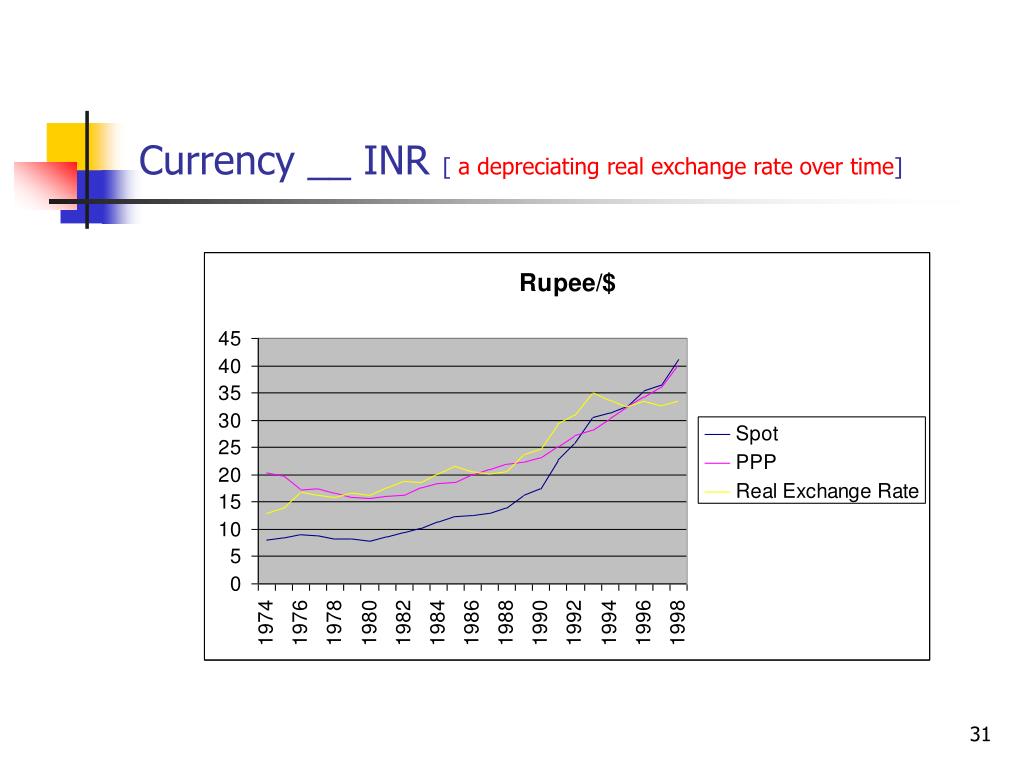 Currency __ INR [ a depreciating real exchange rate over time]

Rupee/$

45
40
35
30
25
20
15
10
5
0

1974 1976 1978 1980 1982 1984 1986 1988 1990 1992 1994 1996 1998

Spot
PPP
Real Exchange Rate

31